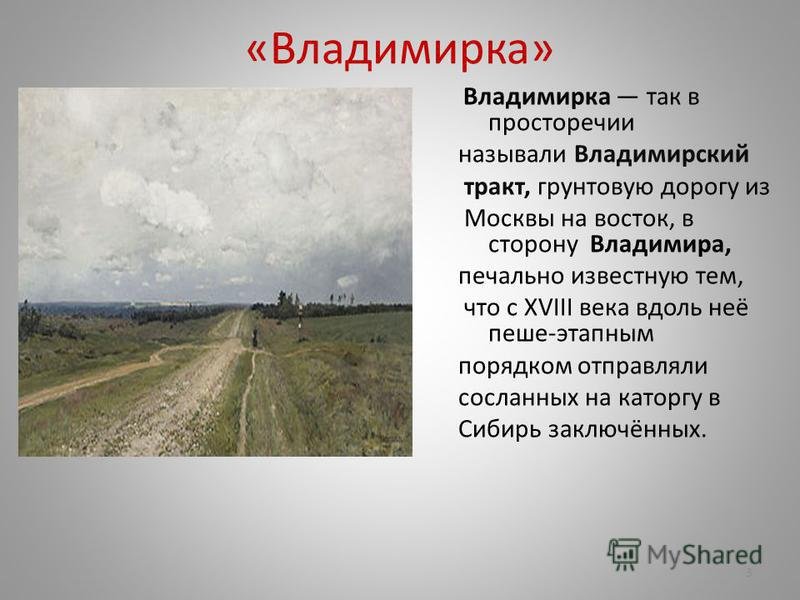 «Владимирка»

Владимирка — так в просторечии называли Владимирский тракт, грунтовую дорогу из Москвы на восток, в сторону Владимира, печально известную тем, что с XVIII века вдоль неё пеше-этапным порядком отправляли сосланных на каторгу в Сибирь заключённых.

MyShared